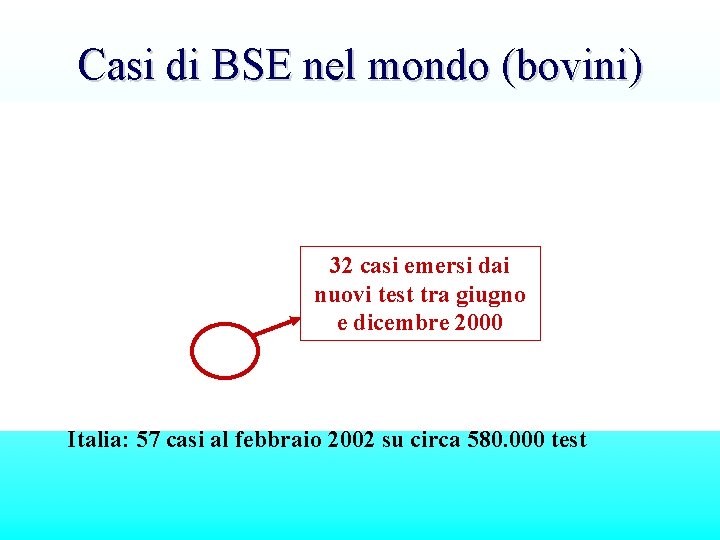 Casi di BSE nel mondo (bovini)

32 casi emersi dai nuovi test tra giugno e dicembre 2000

Italia: 57 casi al febbraio 2002 su circa 580.000 test